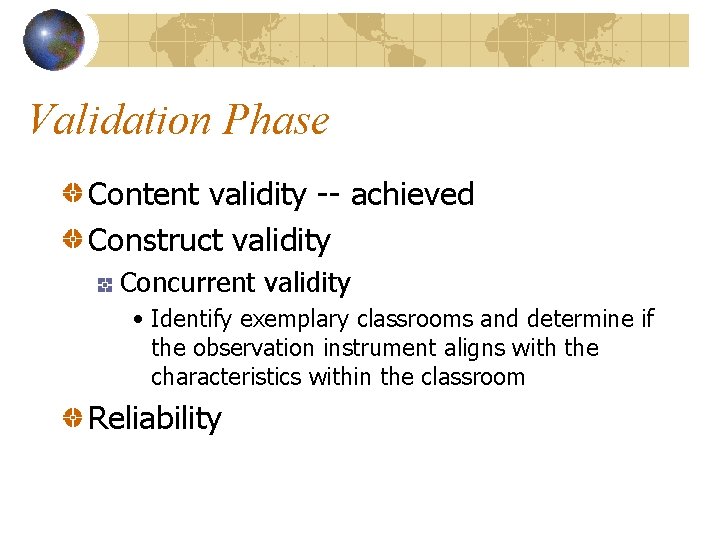 Validation Phase

Content validity -- achieved

Construct validity

Concurrent validity

• Identify exemplary classrooms and determine if the observation instrument aligns with the characteristics within the classroom

Reliability